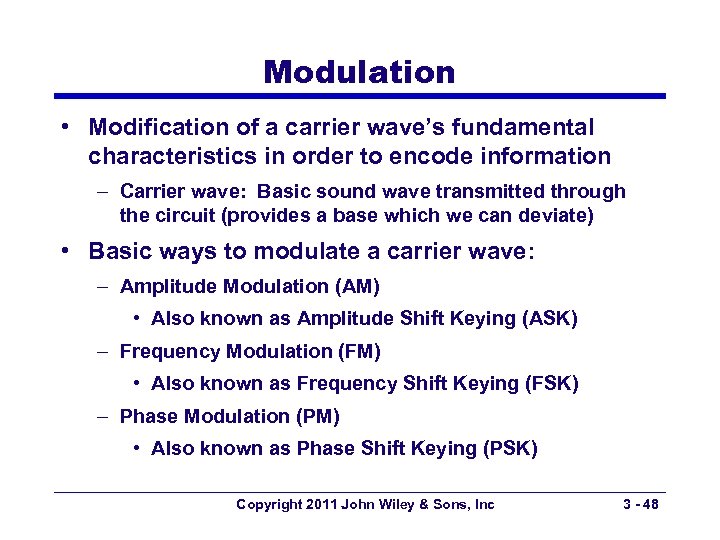 Modulation

• Modification of a carrier wave's fundamental characteristics in order to encode information

– Carrier wave: Basic sound wave transmitted through the circuit (provides a base which we can deviate)

• Basic ways to modulate a carrier wave:

– Amplitude Modulation (AM)

• Also known as Amplitude Shift Keying (ASK)

– Frequency Modulation (FM)

• Also known as Frequency Shift Keying (FSK)

– Phase Modulation (PM)

• Also known as Phase Shift Keying (PSK)

Copyright 2011 John Wiley & Sons, Inc

3 - 48